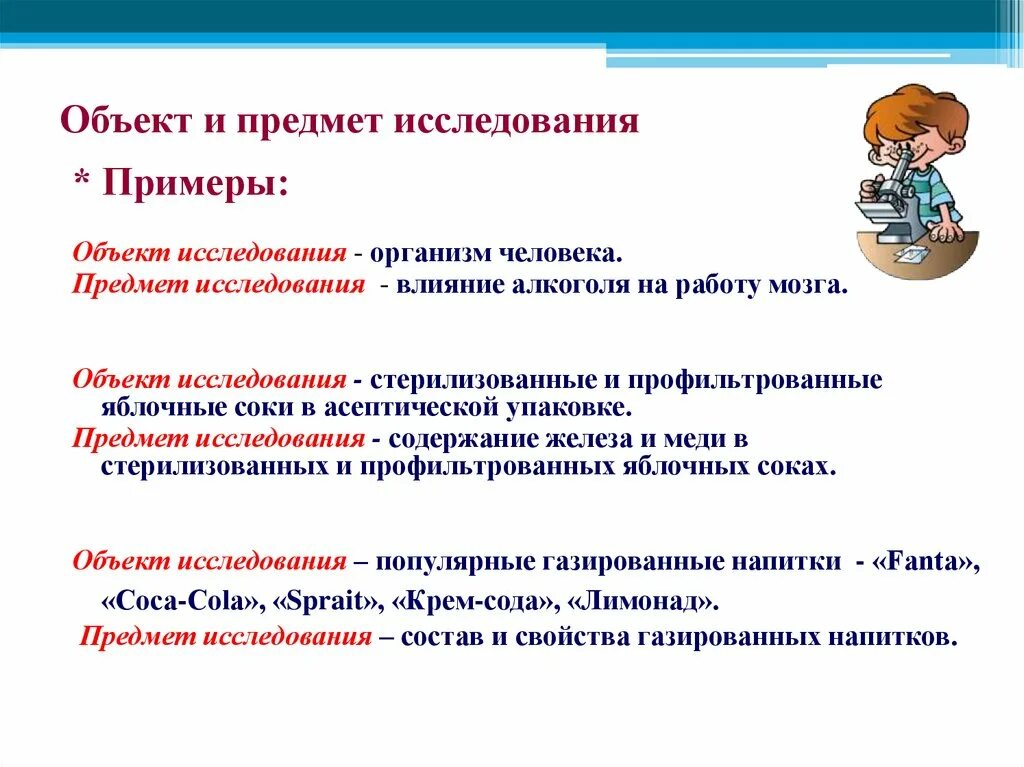 Объект и предмет исследования

* Примеры:

Объект исследования - организм человека.
Предмет исследования - влияние алкоголя на работу мозга.

Объект исследования - стерилизованные и профильтрованные яблочные соки в асептической упаковке.
Предмет исследования - содержание железа и меди в стерилизованных и профильтрованных яблочных соках.

Объект исследования – популярные газированные напитки - «Fanta», «Coca-Cola», «Sprait», «Крем-сода», «Лимонад».
Предмет исследования – состав и свойства газированных напитков.